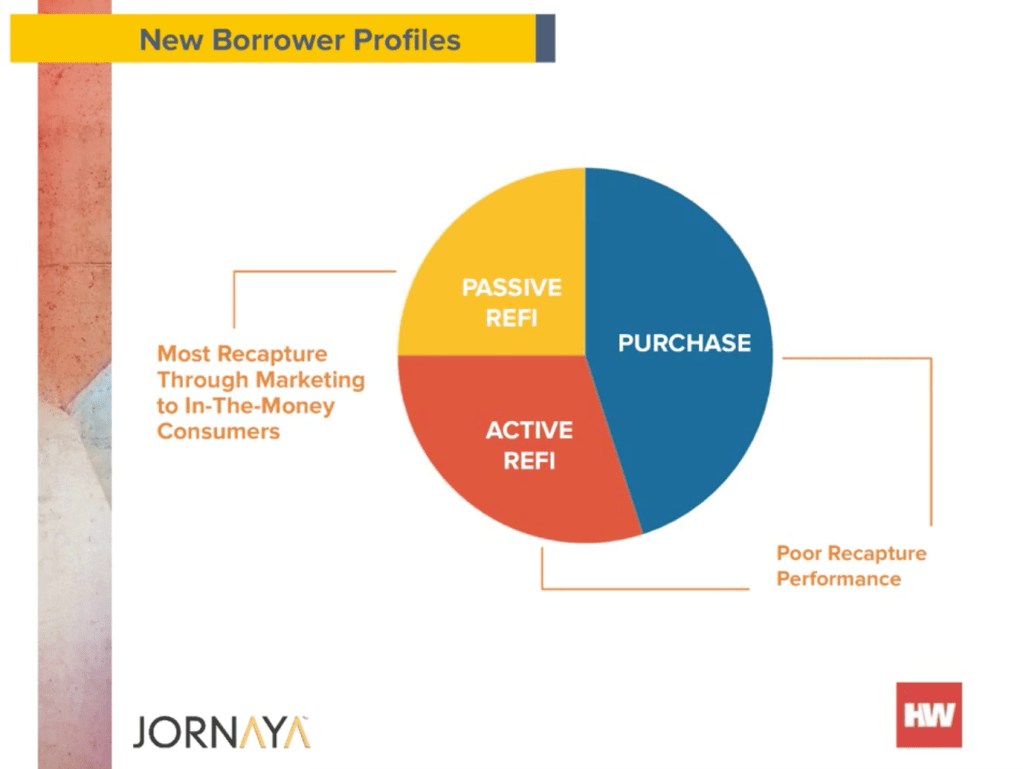 New Borrower Profiles

Most Recapture Through Marketing to In-The-Money Consumers

PASSIVE REFI

PURCHASE

ACTIVE REFI

Poor Recapture Performance

JORNAYA

HW